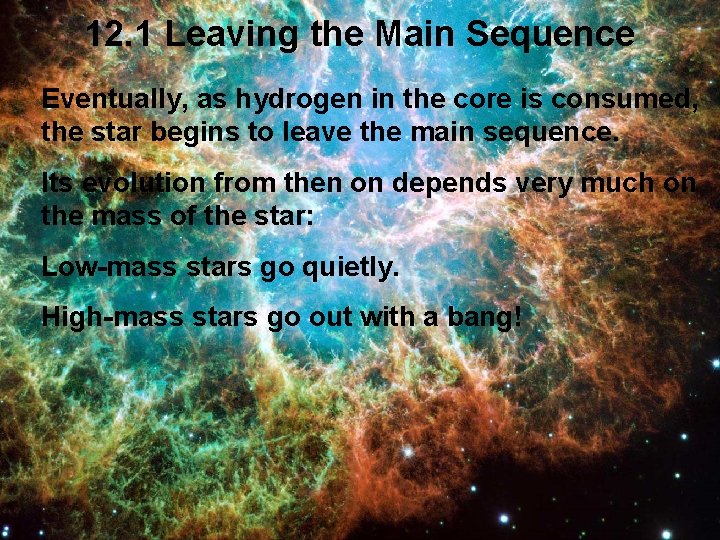 12.1 Leaving the Main Sequence

Eventually, as hydrogen in the core is consumed, the star begins to leave the main sequence.

Its evolution from then on depends very much on the mass of the star:

Low-mass stars go quietly.

High-mass stars go out with a bang!